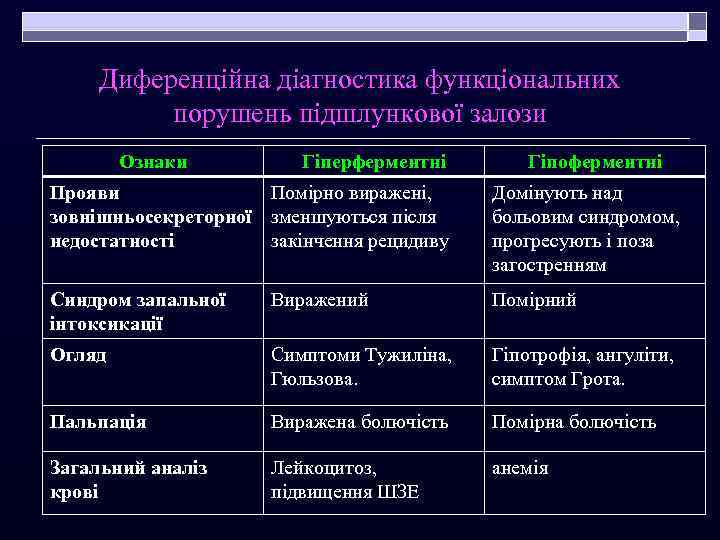 Диференційна діагностика функціональних порушень підшлункової залози

| Ознаки | Гіперферментні | Гіпоферментні |
|---|---|---|
| Прояви зовнішньосекреторної недостатності | Помірно виражені, зменшуються після закінчення рецидиву | Домінують над больовим синдромом, прогресують і поза загостренням |
| Синдром запальної інтоксикації | Виражений | Помірний |
| Огляд | Симптоми Тужиліна, Гюльзова. | Гіпотрофія, ангуліти, симптом Грота. |
| Пальпація | Виражена болючість | Помірна болючість |
| Загальний аналіз крові | Лейкоцитоз, підвищення ШЗЕ | анемія |